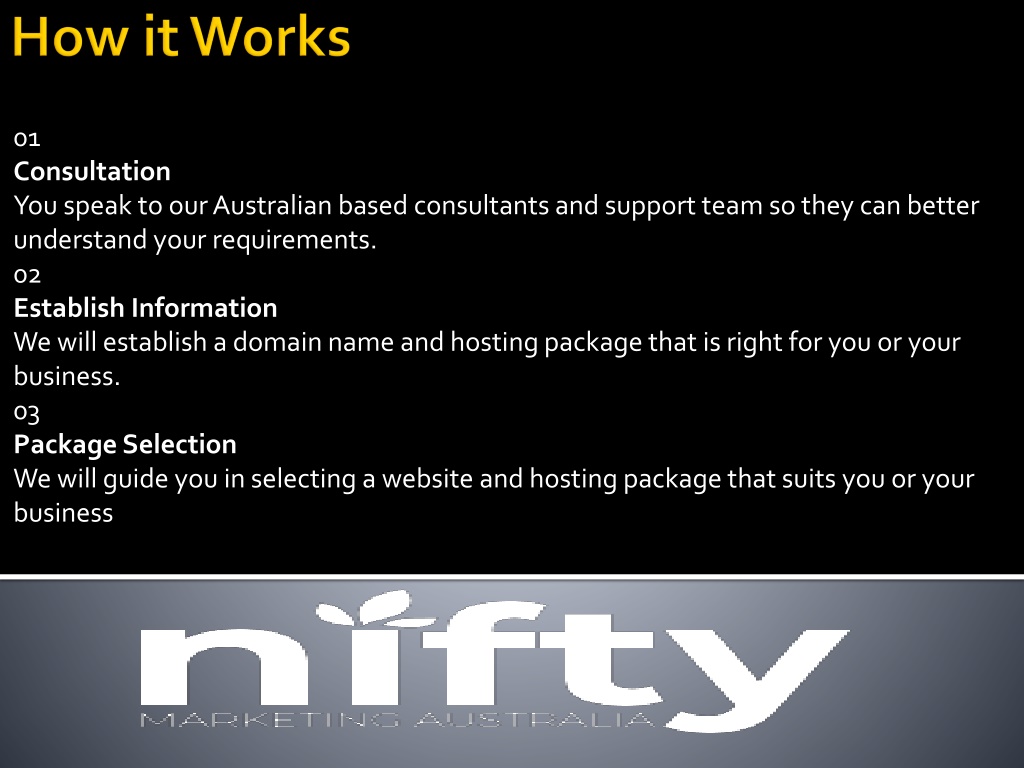 How it Works

01
Consultation
You speak to our Australian based consultants and support team so they can better understand your requirements.
02
Establish Information
We will establish a domain name and hosting package that is right for you or your business.
03
Package Selection
We will guide you in selecting a website and hosting package that suits you or your business

nifty
MARKETING AUSTRALIA